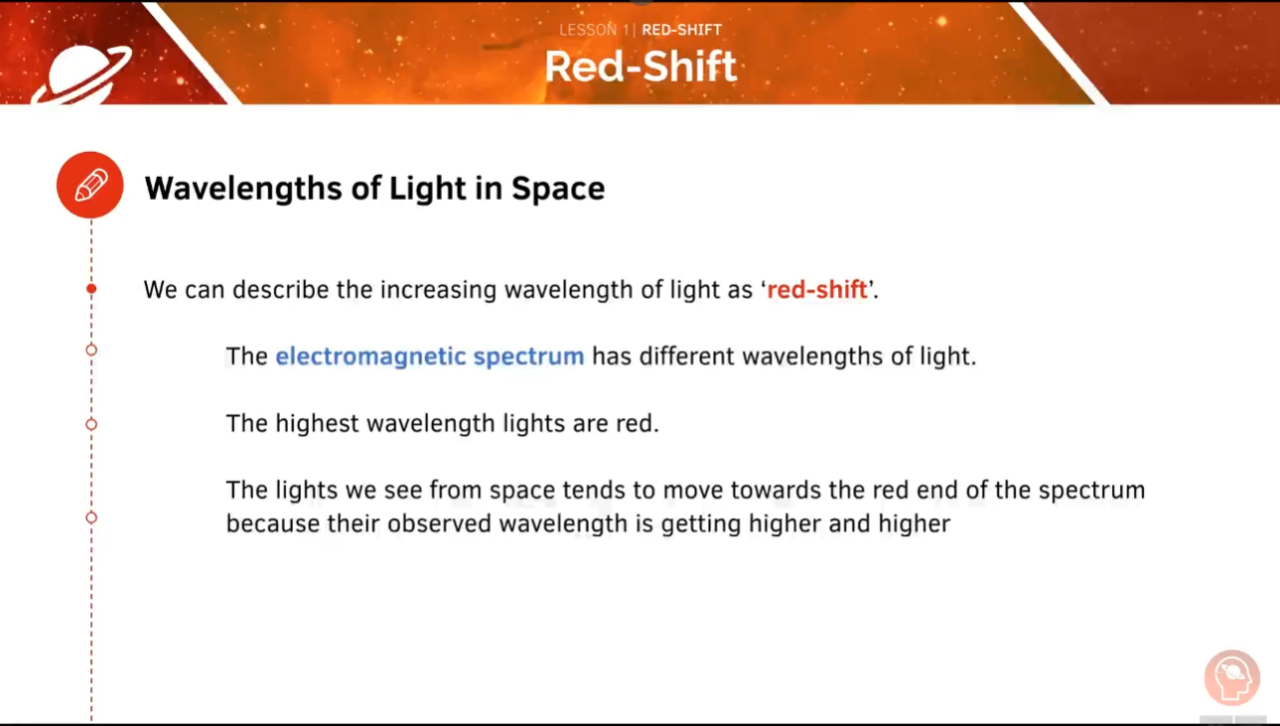 LESSON 1 | RED-SHIFT
Red-Shift

Wavelengths of Light in Space

We can describe the increasing wavelength of light as 'red-shift'.

The electromagnetic spectrum has different wavelengths of light.

The highest wavelength lights are red.

The lights we see from space tends to move towards the red end of the spectrum because their observed wavelength is getting higher and higher